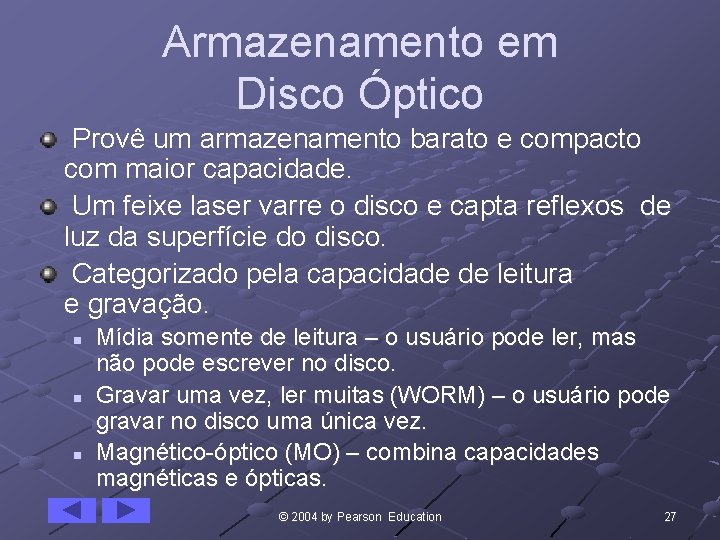 Armazenamento em Disco Óptico

Provê um armazenamento barato e compacto com maior capacidade.

Um feixe laser varre o disco e capta reflexos de luz da superfície do disco.

Categorizado pela capacidade de leitura e gravação.

Mídia somente de leitura – o usuário pode ler, mas não pode escrever no disco.

Gravar uma vez, ler muitas (WORM) – o usuário pode gravar no disco uma única vez.

Magnético-óptico (MO) – combina capacidades magnéticas e ópticas.

© 2004 by Pearson Education

27